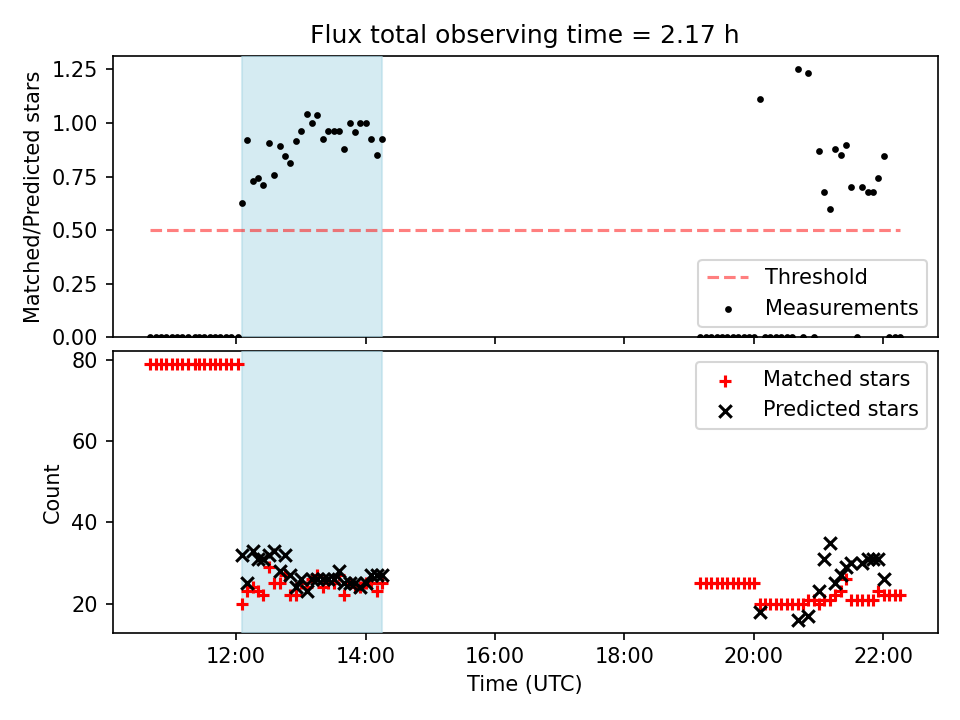 Flux total observing time = 2.17 h

Matched/Predicted stars

1.25
1.00
0.75
0.50
0.25
0.00

Threshold
Measurements

Count

80
60
40
20

Matched stars
Predicted stars

12:00
14:00
16:00
18:00
20:00
22:00

Time (UTC)